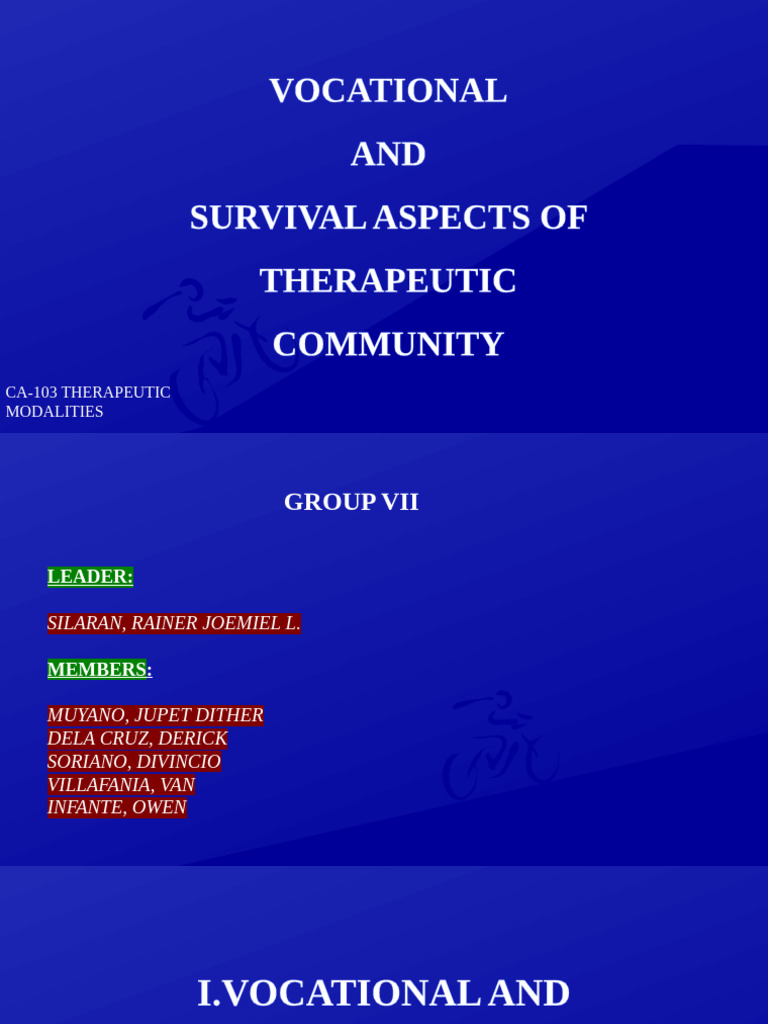 VOCATIONAL

AND

SURVIVAL ASPECTS OF

THERAPEUTIC

COMMUNITY

CA-103 THERAPEUTIC MODALITIES

GROUP VII

LEADER:

SILARAN, RAINER JOEMIEL L.

MEMBERS:

MUYANO, JUPET DITHER
DELA CRUZ, DERICK
SORIANO, DIVINCIO
VILLAFANIA, VAN
INFANTE, OWEN

I.VOCATIONAL AND